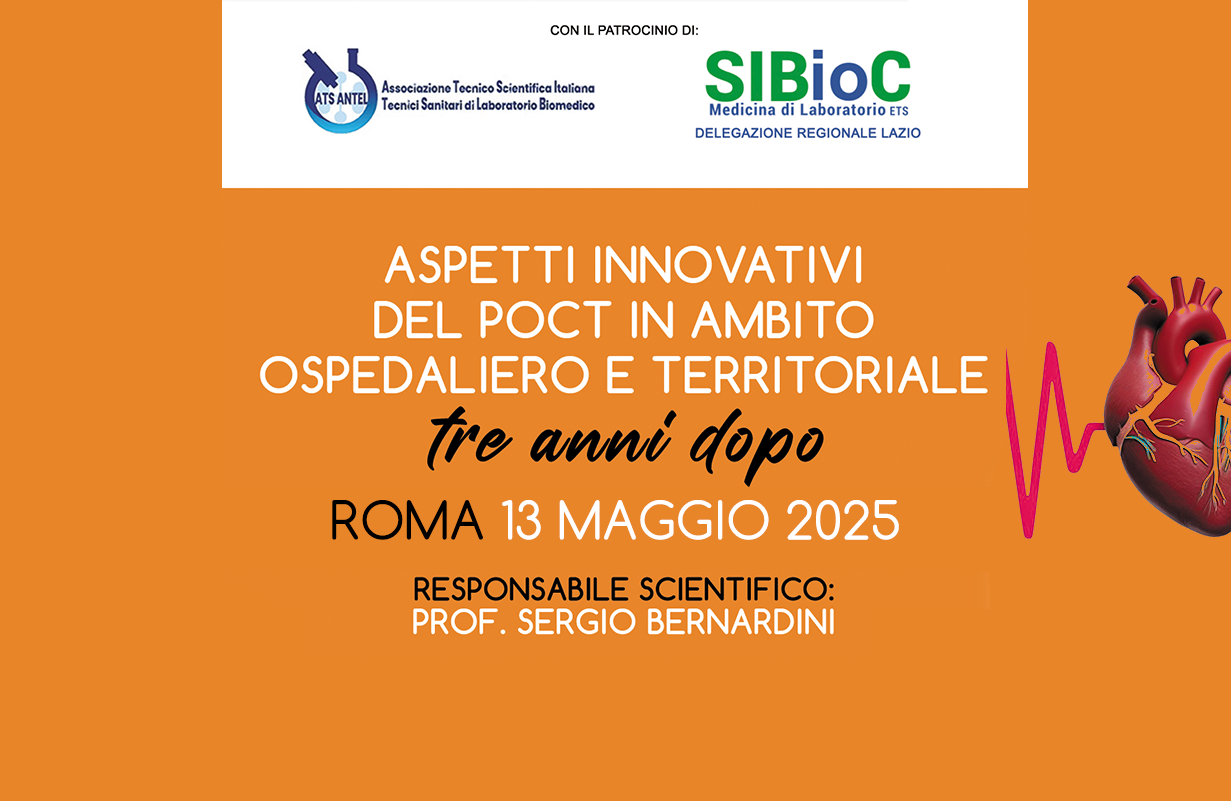 CON IL PATROCINIO DI:

ATS ANTEL
Associazione Tecnico Scientifica Italiana
Tecnici Sanitari di Laboratorio Biomedico

SIBioC
Medicina di Laboratorio ETS
DELEGAZIONE REGIONALE LAZIO

ASPETTI INNOVATIVI DEL POCT IN AMBITO OSPEDALIERO E TERRITORIALE

tre anni dopo

ROMA 13 MAGGIO 2025

RESPONSABILE SCIENTIFICO:
PROF. SERGIO BERNARDINI